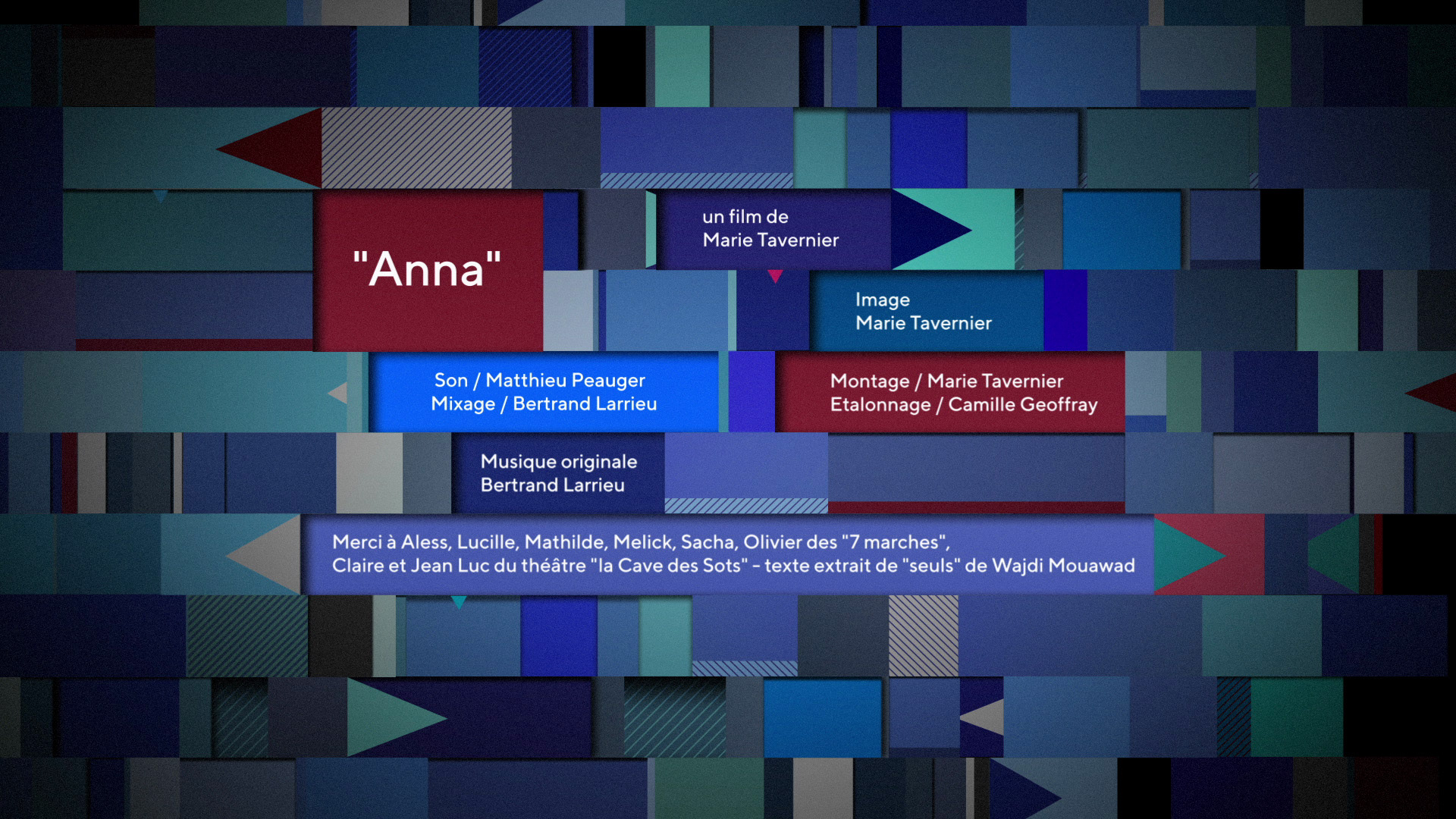 "Anna"

un film de
Marie Tavernier

Image
Marie Tavernier

Son / Matthieu Peauger
Mixage / Bertrand Larrieu

Montage / Marie Tavernier
Etalonnage / Camille Geoffray

Musique originale
Bertrand Larrieu

Merci à Aless, Lucille, Mathilde, Melick, Sacha, Olivier des "7 marches",
Claire et Jean Luc du théâtre "la Cave des Sots" - texte extrait de "seuls" de Wajdi Mouawad